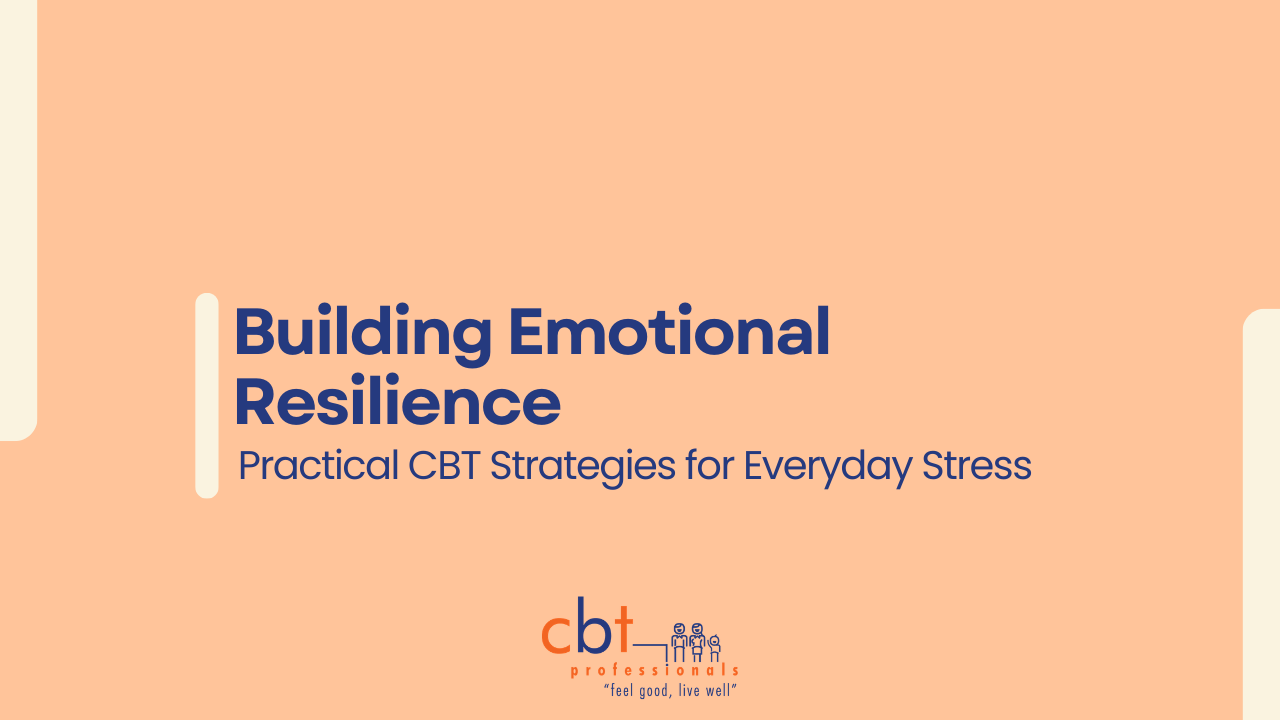 Building Emotional Resilience

Practical CBT Strategies for Everyday Stress

cbt
professionals
"feel good, live well"